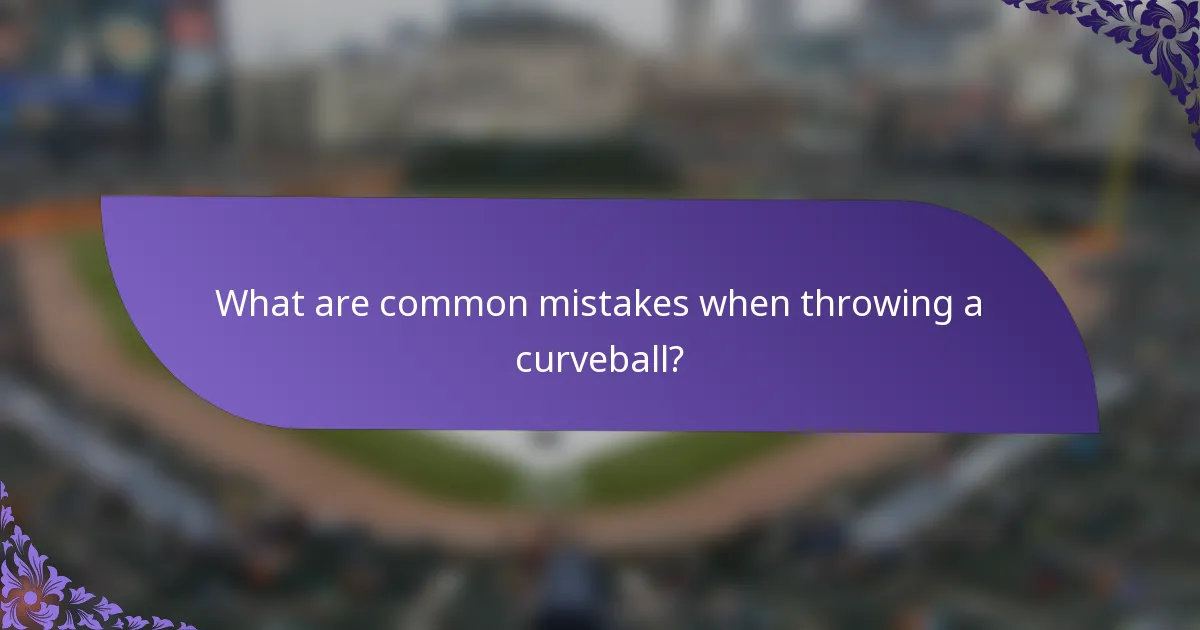 What are common mistakes when throwing a curveball?